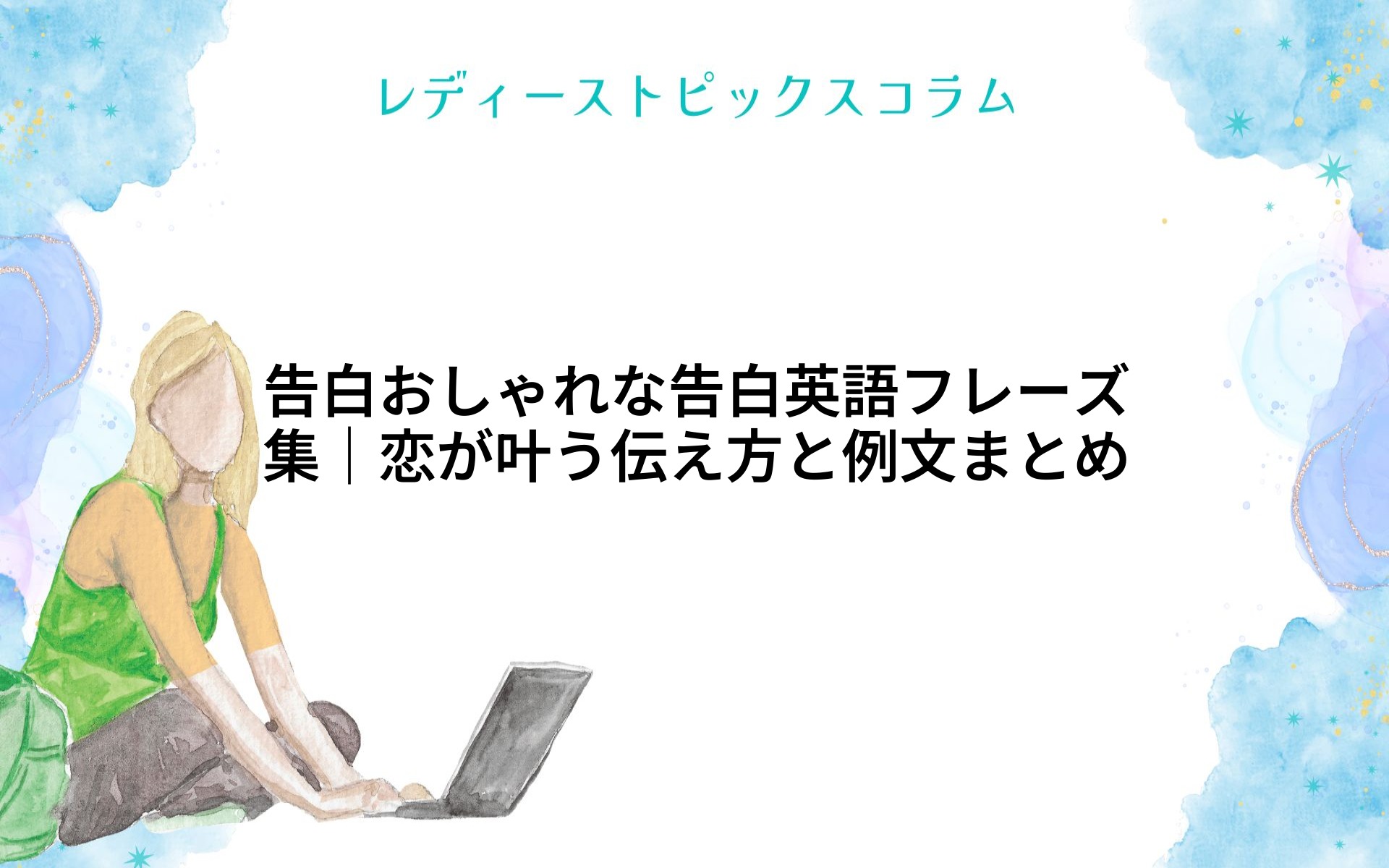 レディーストピックスコラム

告白おしゃれな告白英語フレーズ集｜恋が叶う伝え方と例文まとめ